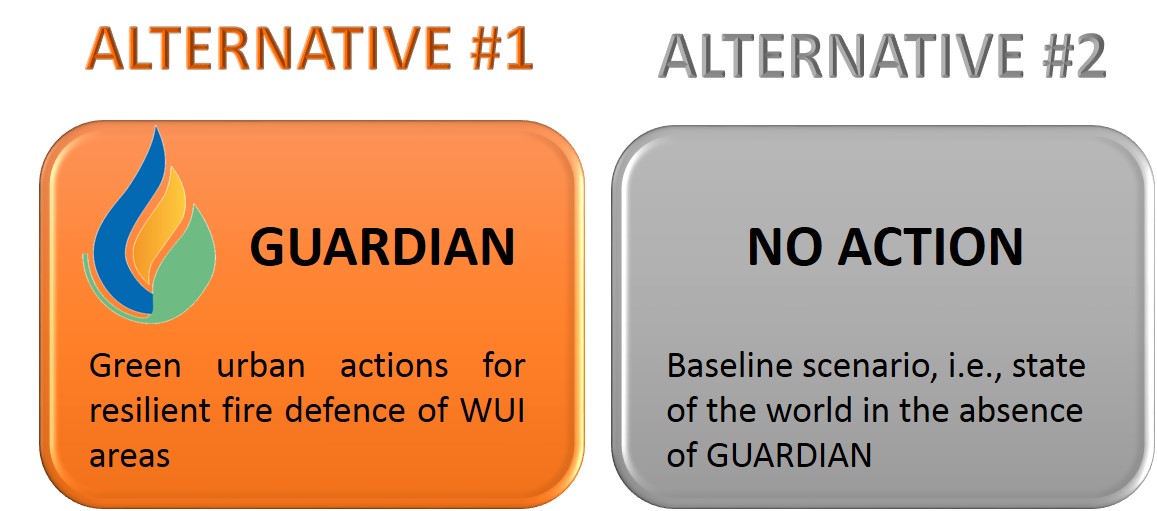 ALTERNATIVE #1

GUARDIAN

Green urban actions for resilient fire defence of WUI areas

ALTERNATIVE #2

NO ACTION

Baseline scenario, i.e., state of the world in the absence of GUARDIAN